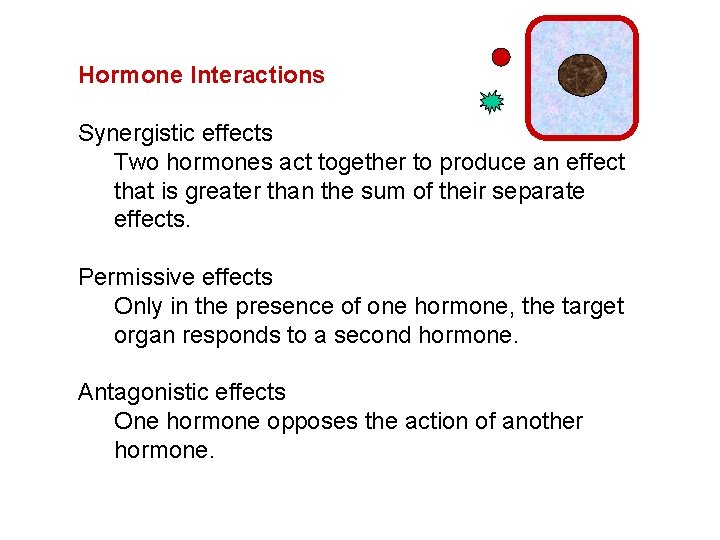 Hormone Interactions

Synergistic effects
Two hormones act together to produce an effect that is greater than the sum of their separate effects.

Permissive effects
Only in the presence of one hormone, the target organ responds to a second hormone.

Antagonistic effects
One hormone opposes the action of another hormone.